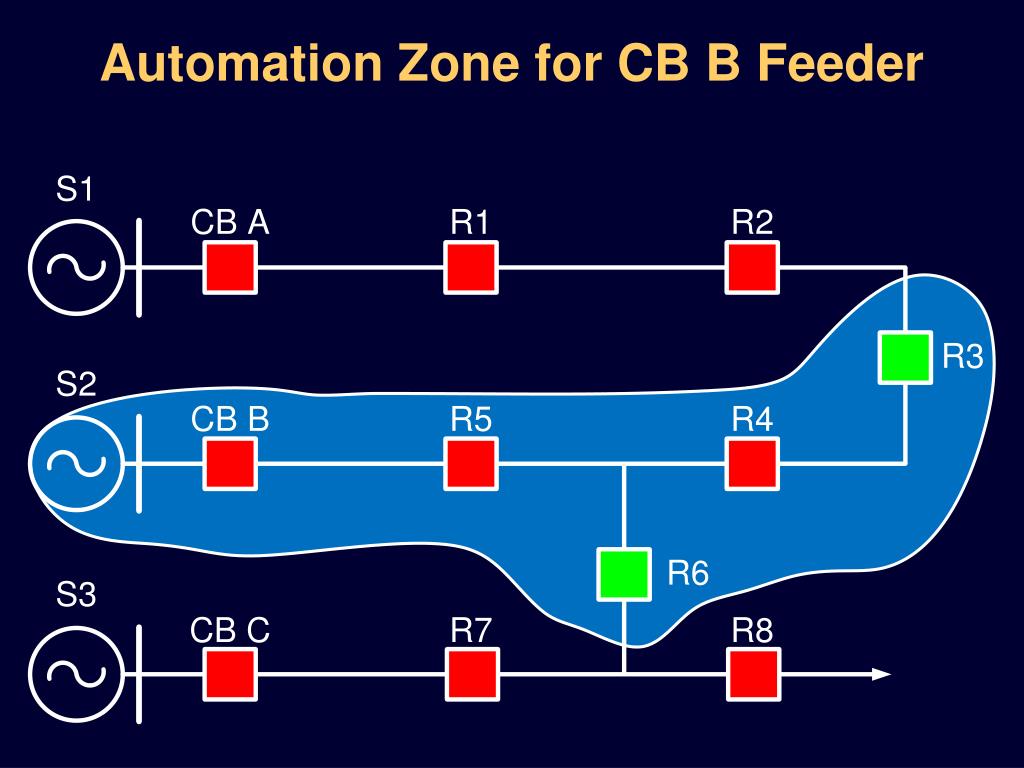 Automation Zone for CB B Feeder

S1
CB A
R1
R2
R3
S2
CB B
R5
R4
R6
S3
CB C
R7
R8